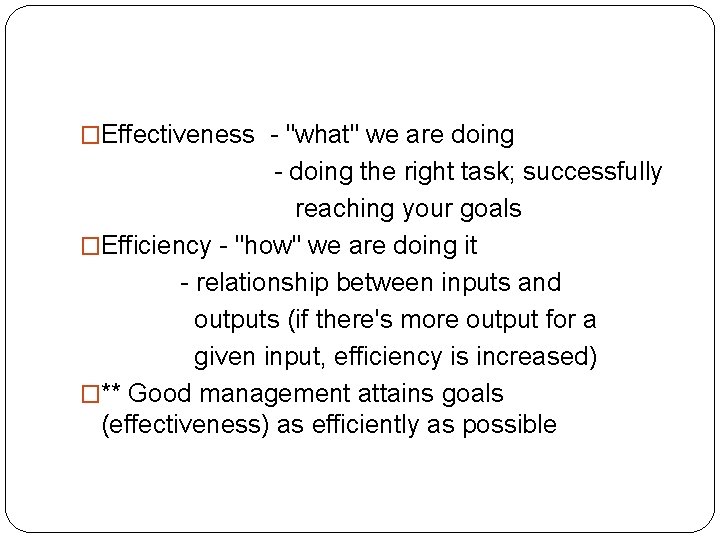 □Effectiveness - "what" we are doing
- doing the right task; successfully reaching your goals

□Efficiency - "how" we are doing it
- relationship between inputs and outputs (if there's more output for a given input, efficiency is increased)

□** Good management attains goals (effectiveness) as efficiently as possible